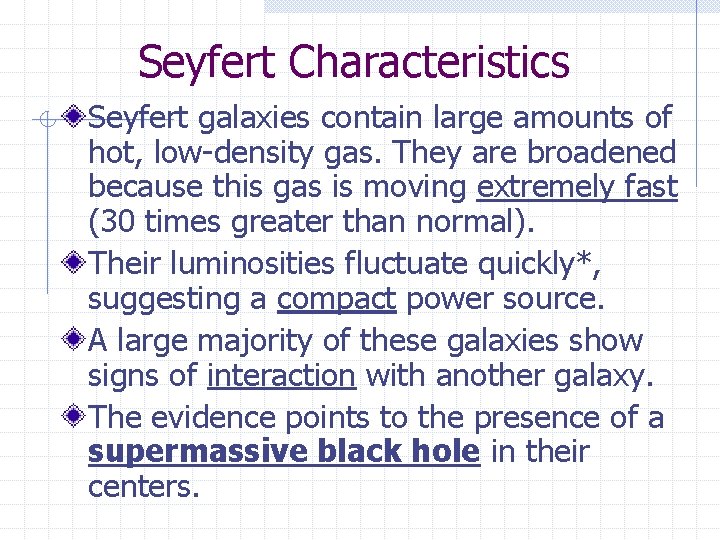 Seyfert Characteristics

Seyfert galaxies contain large amounts of hot, low-density gas. They are broadened because this gas is moving extremely fast (30 times greater than normal).

Their luminosities fluctuate quickly*, suggesting a compact power source.

A large majority of these galaxies show signs of interaction with another galaxy.

The evidence points to the presence of a supermassive black hole in their centers.